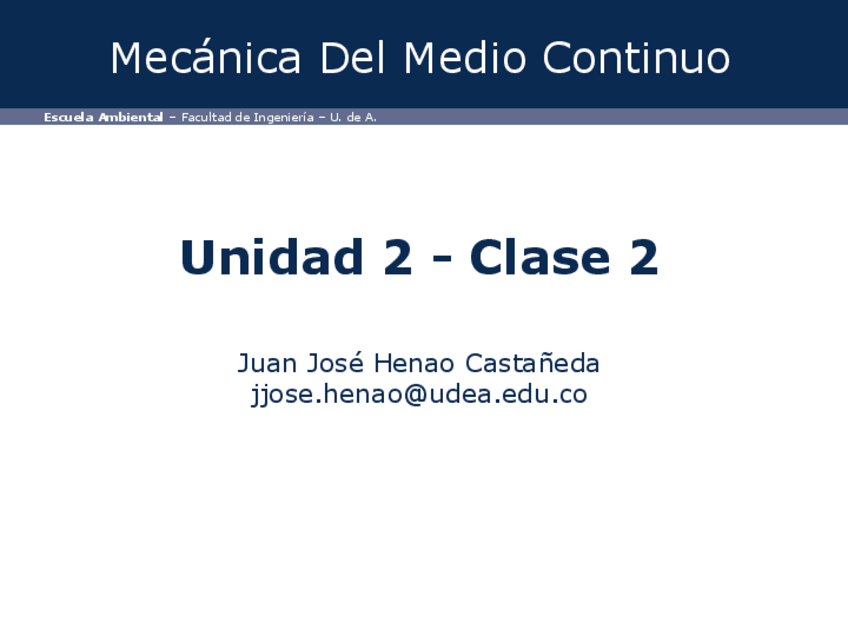 Mecánica Del Medio Continuo

Escuela Ambiental – Facultad de Ingeniería – U. de A.

Unidad 2 - Clase 2

Juan José Henao Castañeda
jjose.henao@udea.edu.co